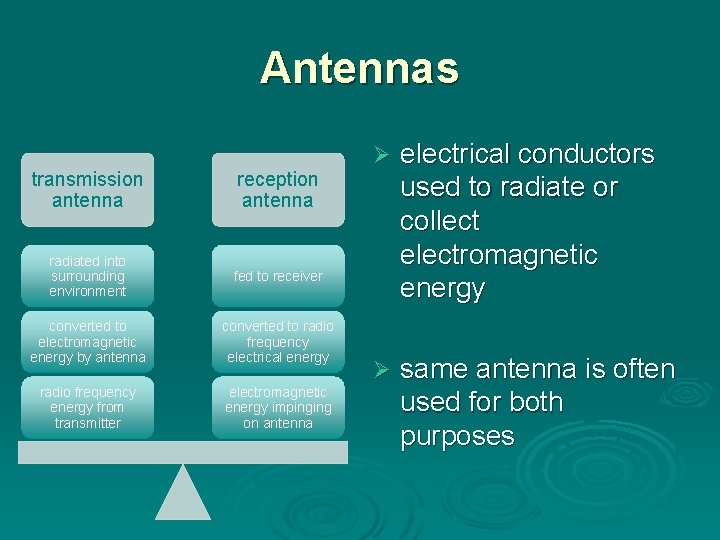 Antennas

transmission antenna

radiated into surrounding environment

converted to electromagnetic energy by antenna

radio frequency energy from transmitter

reception antenna

fed to receiver

converted to radio frequency electrical energy

electromagnetic energy impinging on antenna

➢ electrical conductors used to radiate or collect electromagnetic energy

➢ same antenna is often used for both purposes